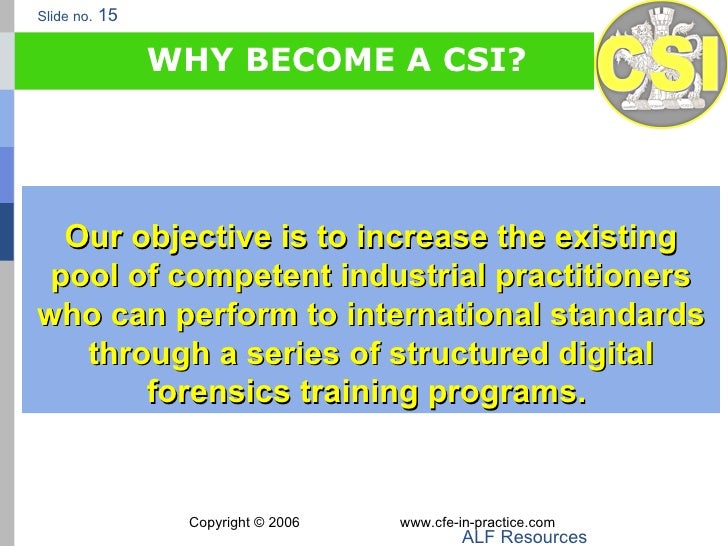 Slide no. 15

WHY BECOME A CSI?

CSI

Our objective is to increase the existing pool of competent industrial practitioners who can perform to international standards through a series of structured digital forensics training programs.

Copyright © 2006 www.cfe-in-practice.com
ALF Resources